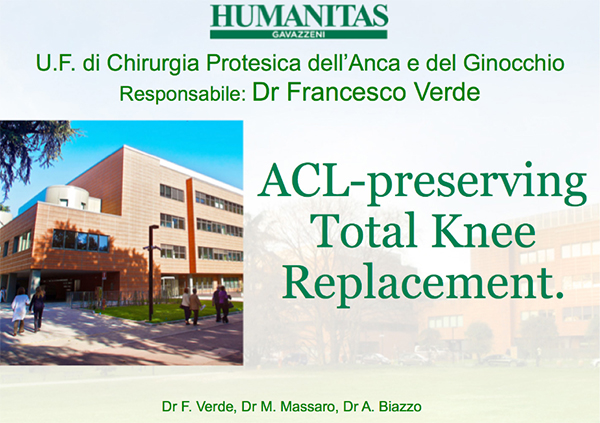 HUMANITAS
GAVAZZENI

U.F. di Chirurgia Protesica dell'Anca e del Ginocchio
Responsabile: Dr Francesco Verde

ACL-preserving Total Knee Replacement.

Dr F. Verde, Dr M. Massaro, Dr A. Biazzo